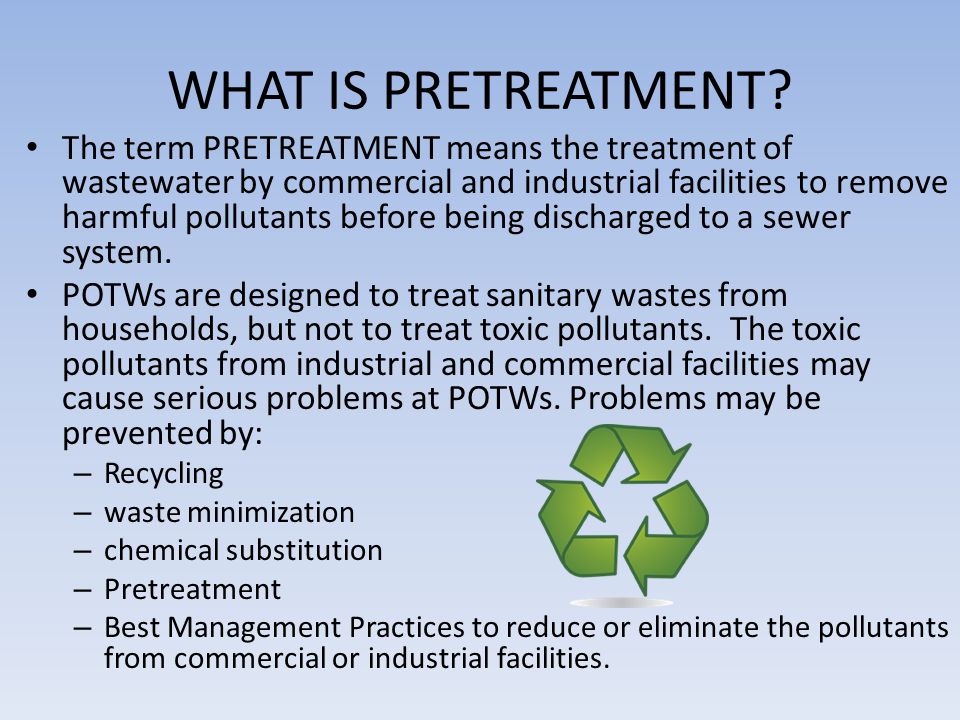 WHAT IS PRETREATMENT?

• The term PRETREATMENT means the treatment of wastewater by commercial and industrial facilities to remove harmful pollutants before being discharged to a sewer system.

• POTWs are designed to treat sanitary wastes from households, but not to treat toxic pollutants. The toxic pollutants from industrial and commercial facilities may cause serious problems at POTWs. Problems may be prevented by:
– Recycling
– waste minimization
– chemical substitution
– Pretreatment
– Best Management Practices to reduce or eliminate the pollutants from commercial or industrial facilities.